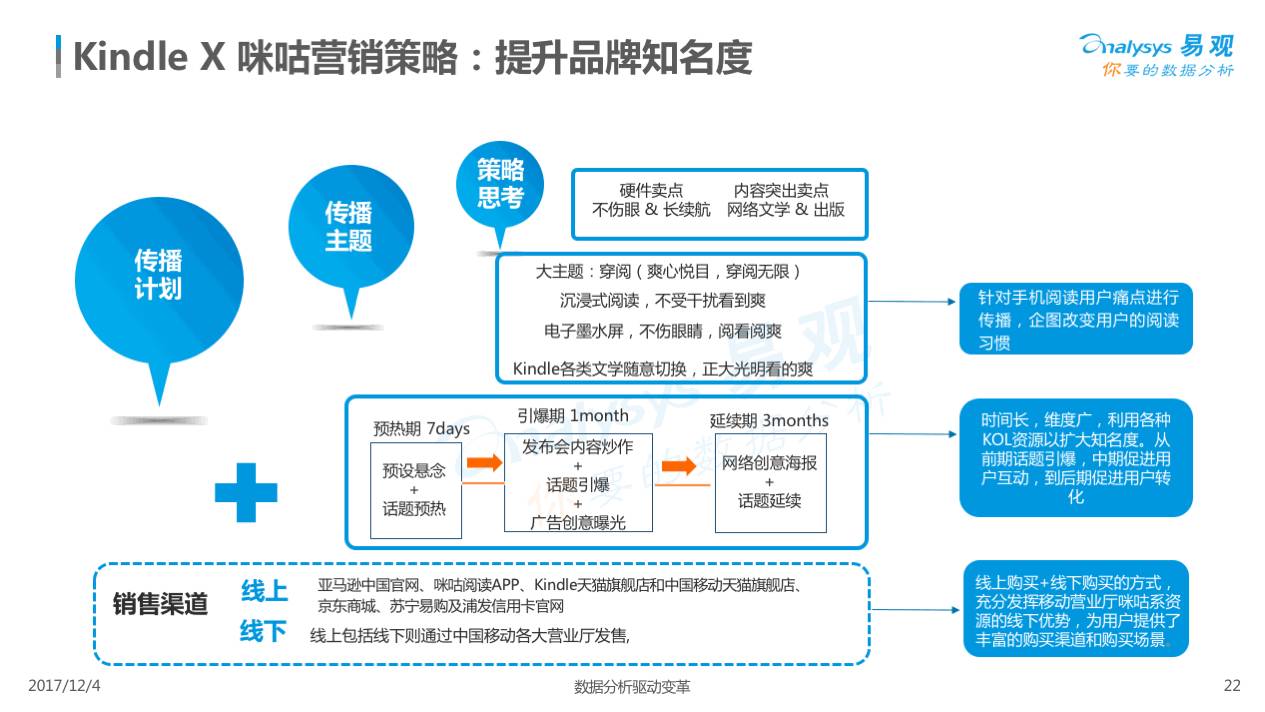 Kindle X 咪咕营销策略：提升品牌知名度

Analysys 易观
你要的数据分析

传播计划

传播主题

策略思考

硬件卖点
不伤眼 & 长续航

内容突出卖点
网络文学 & 出版

大主题：穿阅（爽心悦目，穿阅无限）
沉浸式阅读，不受干扰看到爽
电子墨水屏，不伤眼睛，阅看阅爽
Kindle各类文学随意切换，正大光明看的爽

针对手机阅读用户痛点进行传播，企图改变用户的阅读习惯

预热期 7days
预设悬念
+
话题预热

引爆期 1month
发布会内容炒作
+
话题引爆
+
广告创意曝光

延续期 3months
网络创意海报
+
话题延续

时间长，维度广，利用各种KOL资源以扩大知名度。从前期话题引爆，中期促进用户互动，到后期促进用户转化

销售渠道
线上 亚马逊中国官网、咪咕阅读APP、Kindle天猫旗舰店和中国移动天猫旗舰店、京东商城、苏宁易购及浦发信用卡官网
线下 线上包括线下则通过中国移动各大营业厅发售,

线上购买+线下购买的方式，充分发挥移动营业厅咪咕系资源的线下优势，为用户提供了丰富的购买渠道和购买场景。

2017/12/4
数据分析驱动变革
22